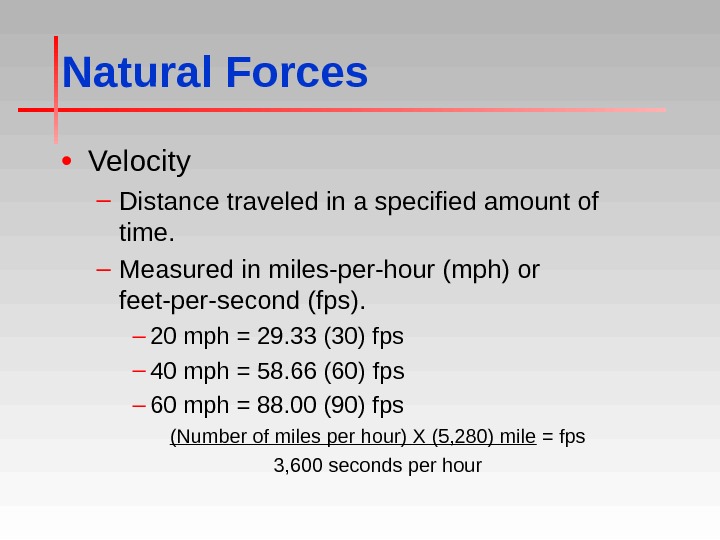 Natural Forces

• Velocity

– Distance traveled in a specified amount of time.

– Measured in miles-per-hour (mph) or feet-per-second (fps).

– 20 mph = 29.33 (30) fps

– 40 mph = 58.66 (60) fps

– 60 mph = 88.00 (90) fps

(Number of miles per hour) X (5,280) mile = fps
3,600 seconds per hour